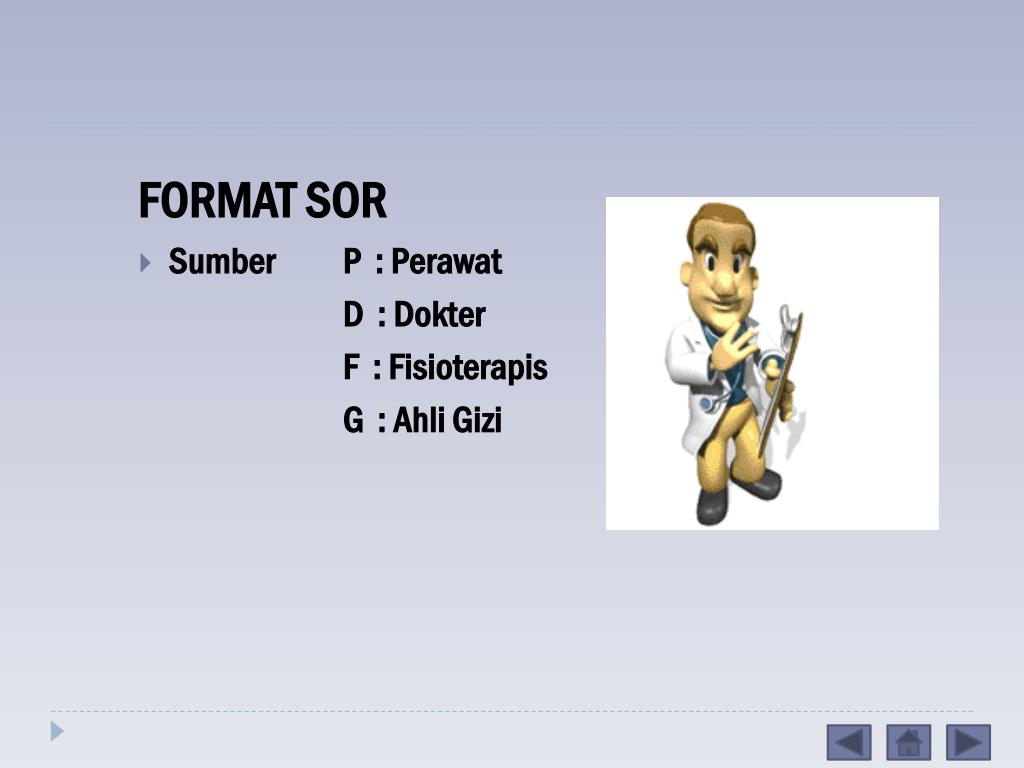 FORMAT SOR

Sumber P : Perawat
D : Dokter
F : Fisioterapis
G : Ahli Gizi